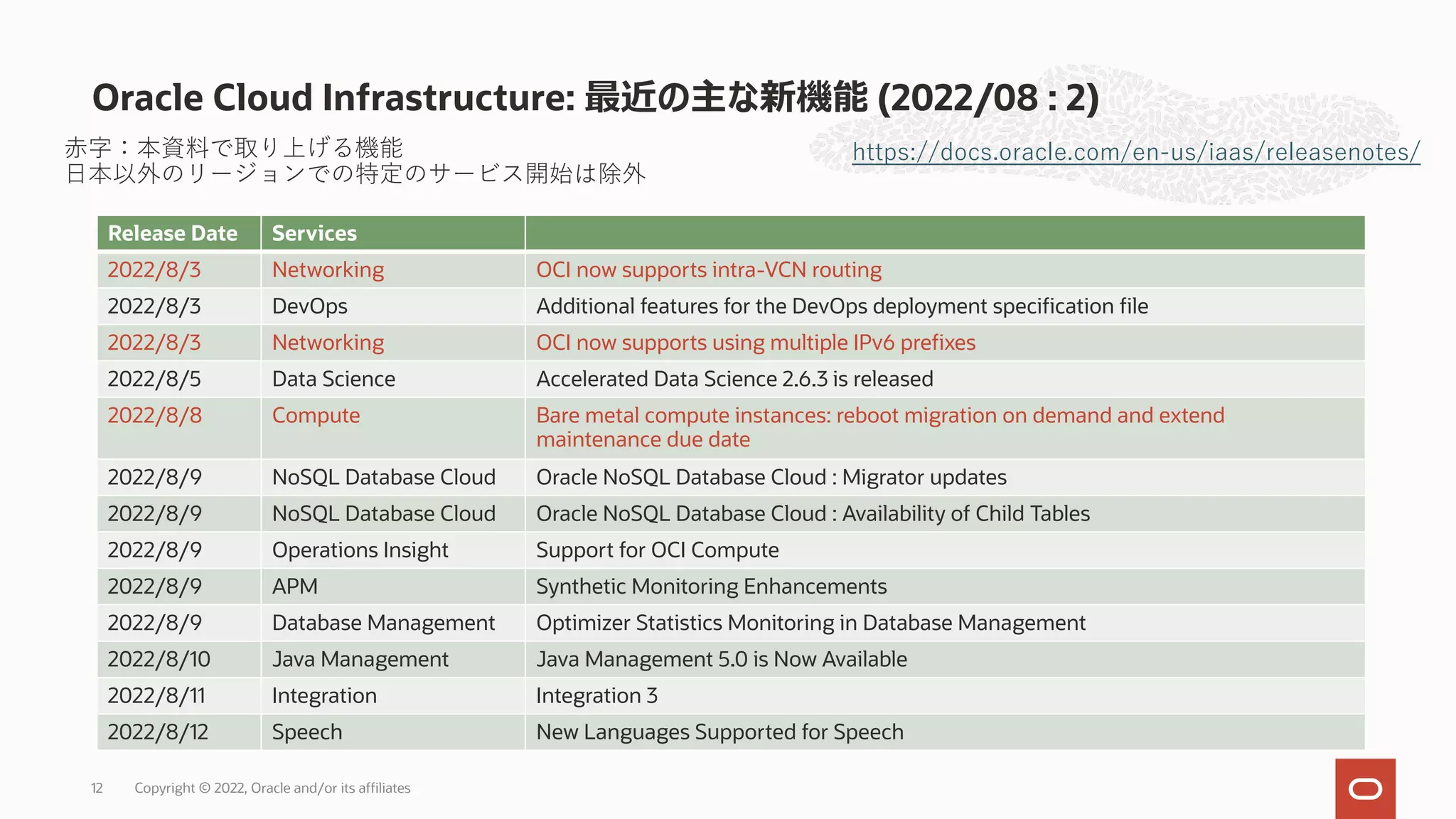 Oracle Cloud Infrastructure: 最近の主な新機能 (2022/08 : 2)

赤字：本資料で取り上げる機能
日本以外のリージョンでの特定のサービス開始は除外

https://docs.oracle.com/en-us/iaas/releasenotes/

| Release Date | Services | |
|---|---|---|
| 2022/8/3 | Networking | OCI now supports intra-VCN routing |
| 2022/8/3 | DevOps | Additional features for the DevOps deployment specification file |
| 2022/8/3 | Networking | OCI now supports using multiple IPv6 prefixes |
| 2022/8/5 | Data Science | Accelerated Data Science 2.6.3 is released |
| 2022/8/8 | Compute | Bare metal compute instances: reboot migration on demand and extend maintenance due date |
| 2022/8/9 | NoSQL Database Cloud | Oracle NoSQL Database Cloud : Migrator updates |
| 2022/8/9 | NoSQL Database Cloud | Oracle NoSQL Database Cloud : Availability of Child Tables |
| 2022/8/9 | Operations Insight | Support for OCI Compute |
| 2022/8/9 | APM | Synthetic Monitoring Enhancements |
| 2022/8/9 | Database Management | Optimizer Statistics Monitoring in Database Management |
| 2022/8/10 | Java Management | Java Management 5.0 is Now Available |
| 2022/8/11 | Integration | Integration 3 |
| 2022/8/12 | Speech | New Languages Supported for Speech |

12 Copyright © 2022, Oracle and/or its affiliates